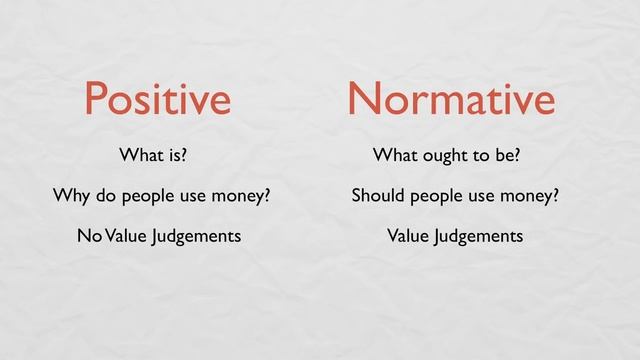 Positive

What is?

Why do people use money?

No Value Judgements

Normative

What ought to be?

Should people use money?

Value Judgements